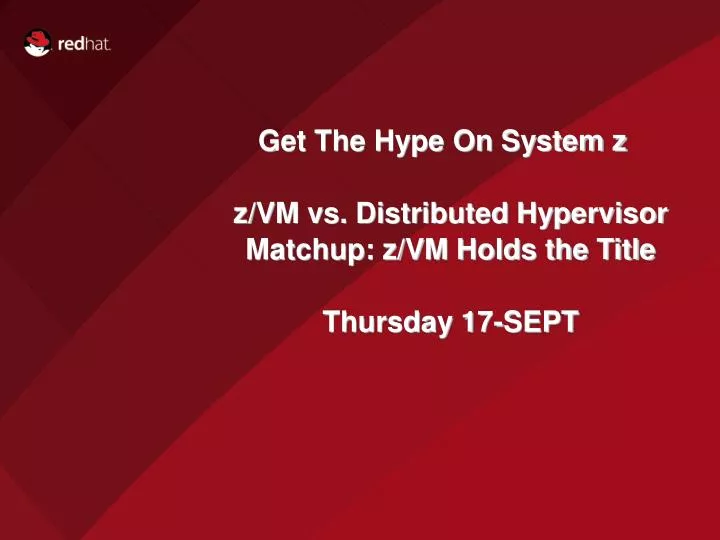 redhat.

Get The Hype On System z

z/VM vs. Distributed Hypervisor Matchup: z/VM Holds the Title

Thursday 17-SEPT